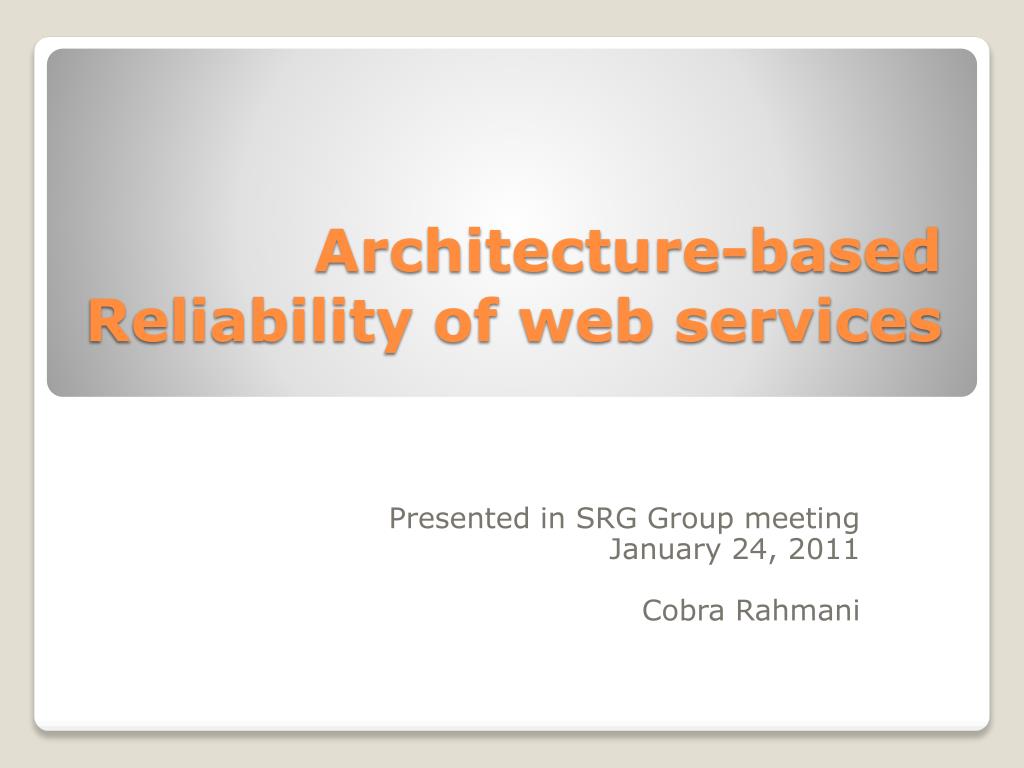 Architecture-based Reliability of web services

Presented in SRG Group meeting
January 24, 2011

Cobra Rahmani